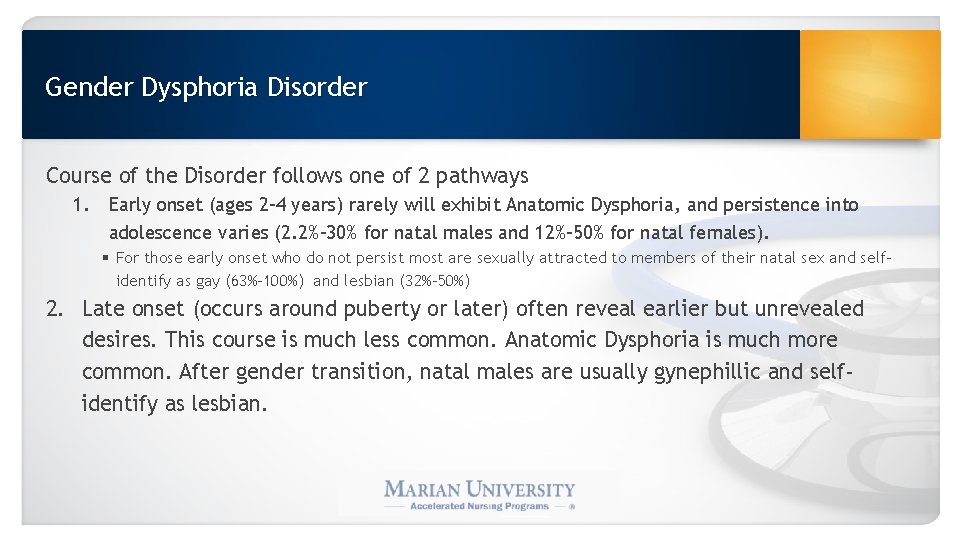 Gender Dysphoria Disorder

Course of the Disorder follows one of 2 pathways

1. Early onset (ages 2-4 years) rarely will exhibit Anatomic Dysphoria, and persistence into adolescence varies (2.2%-30% for natal males and 12%-50% for natal females).

▪ For those early onset who do not persist most are sexually attracted to members of their natal sex and self-identify as gay (63%-100%) and lesbian (32%-50%)

2. Late onset (occurs around puberty or later) often reveal earlier but unrevealed desires. This course is much less common. Anatomic Dysphoria is much more common. After gender transition, natal males are usually gynephillic and self-identify as lesbian.

MARIAN UNIVERSITY
Accelerated Nursing Programs